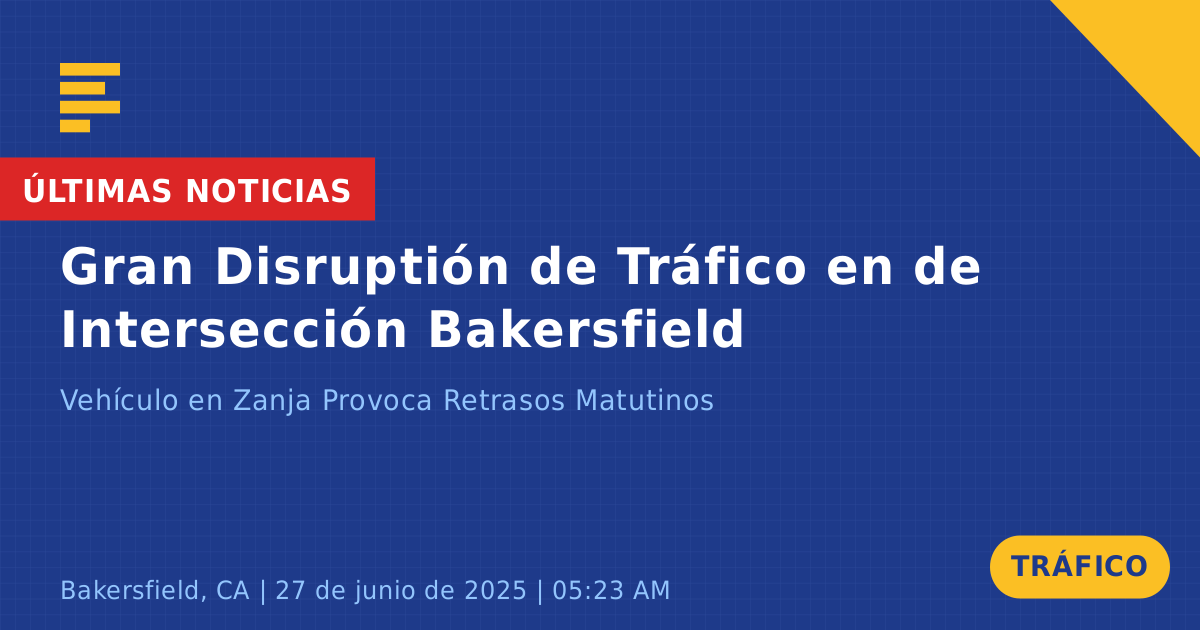 ÚLTIMAS NOTICIAS

Gran Disruptión de Tráfico en de Intersección Bakersfield

Vehículo en Zanja Provoca Retrasos Matutinos

Bakersfield, CA | 27 de junio de 2025 | 05:23 AM

TRÁFICO